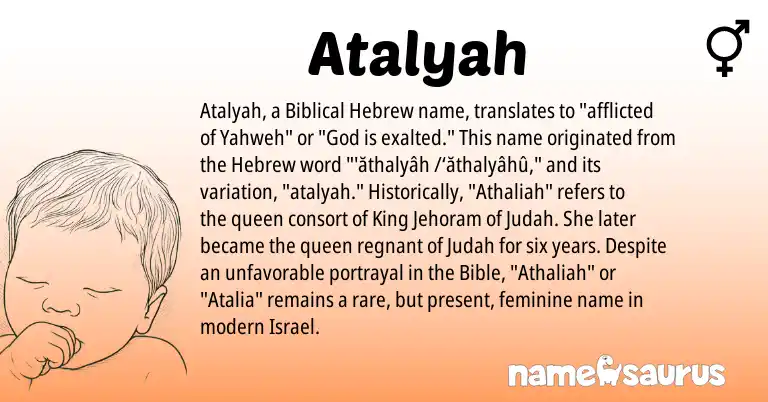 Atalyah

Atalyah, a Biblical Hebrew name, translates to "afflicted of Yahweh" or "God is exalted." This name originated from the Hebrew word "'ăthalyâh /'ăthalyâhû," and its variation, "atalyah." Historically, "Athaliah" refers to the queen consort of King Jehoram of Judah. She later became the queen regnant of Judah for six years. Despite an unfavorable portrayal in the Bible, "Athaliah" or "Atalia" remains a rare, but present, feminine name in modern Israel.

namesaurus